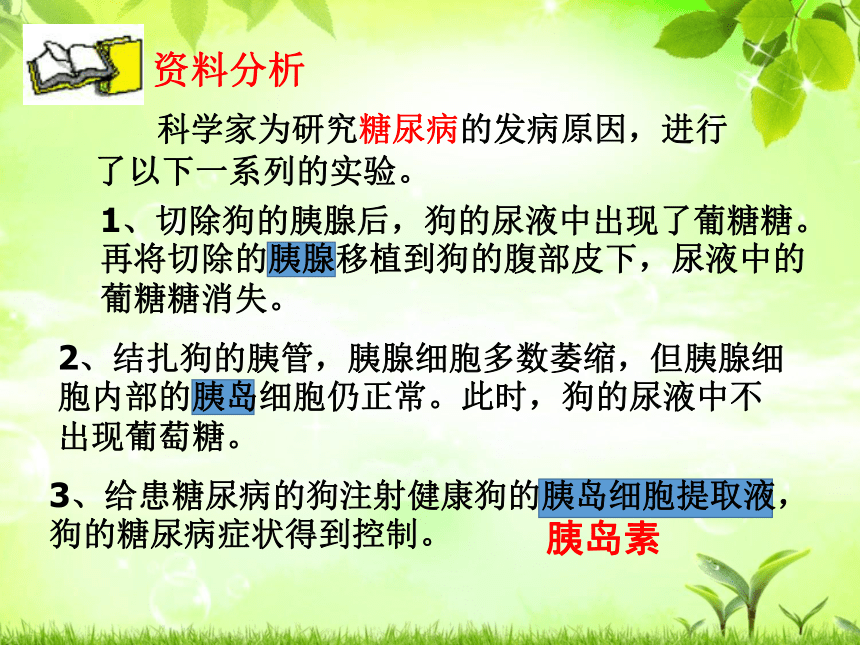 资料分析

科学家为研究糖尿病的发病原因，进行了以下一系列的实验。

1、切除狗的胰腺后，狗的尿液中出现了葡糖糖。再将切除的胰腺移植到狗的腹部皮下，尿液中的葡糖糖消失。

2、结扎狗的胰管，胰腺细胞多数萎缩，但胰腺细胞内部的胰岛细胞仍正常。此时，狗的尿液中不出现葡萄糖。

3、给患糖尿病的狗注射健康狗的胰岛细胞提取液，狗的糖尿病症状得到控制。

胰岛素